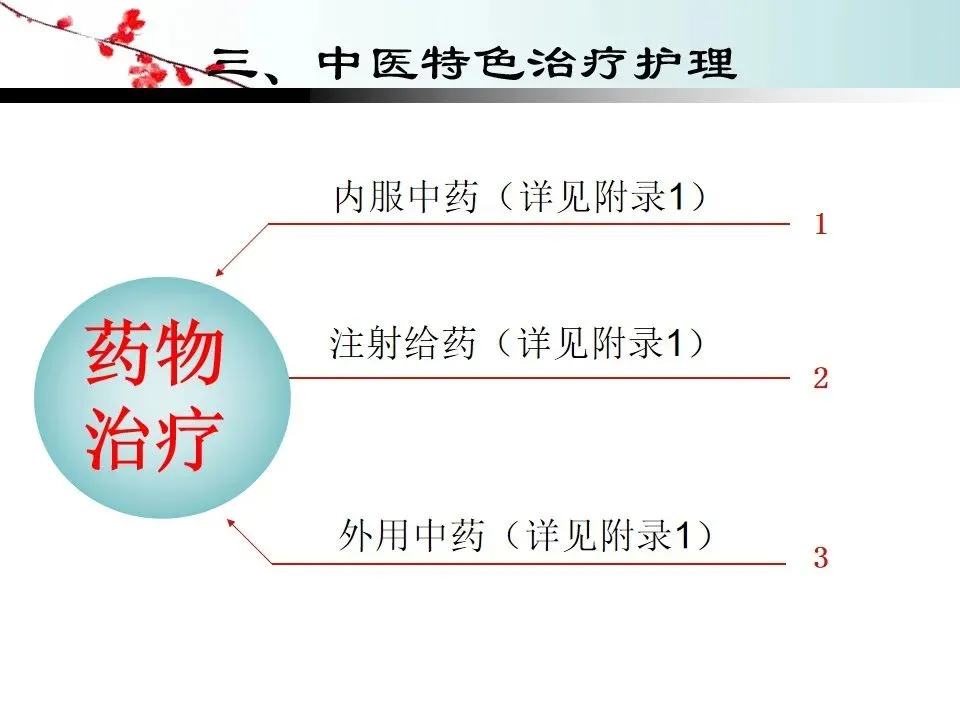 三、中医特色治疗护理

药物治疗

内服中药（详见附录1）

1

注射给药（详见附录1）

2

外用中药（详见附录1）

3